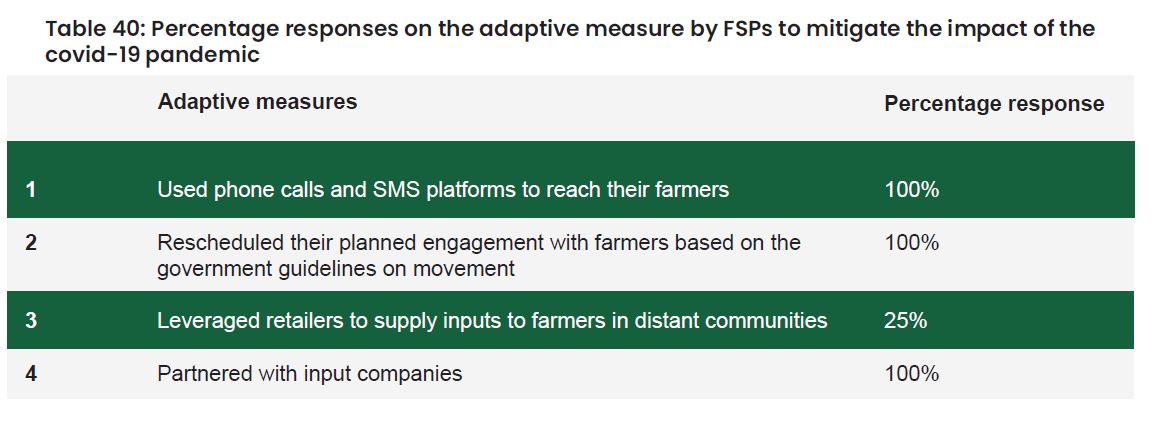 Table 40: Percentage responses on the adaptive measure by FSPs to mitigate the impact of the covid-19 pandemic

| | Adaptive measures | Percentage response |
|---|---|---|
| 1 | Used phone calls and SMS platforms to reach their farmers | 100% |
| 2 | Rescheduled their planned engagement with farmers based on the government guidelines on movement | 100% |
| 3 | Leveraged retailers to supply inputs to farmers in distant communities | 25% |
| 4 | Partnered with input companies | 100% |